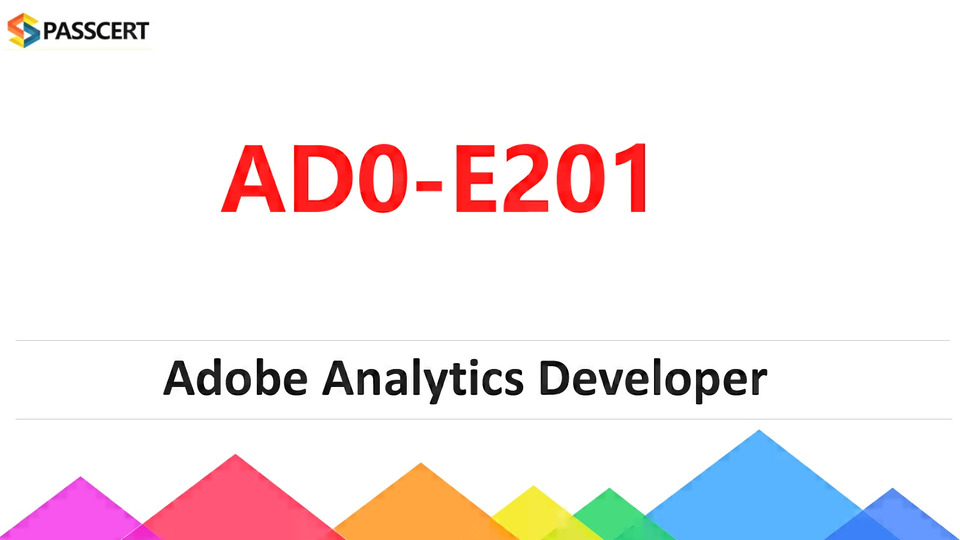 PASSCERT

AD0-E201

Adobe Analytics Developer